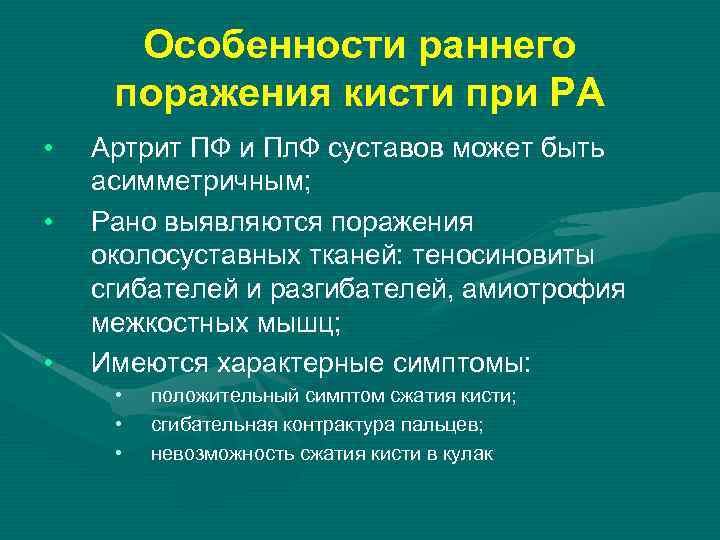 Особенности раннего поражения кисти при РА

• Артрит ПФ и ПлФ суставов может быть асимметричным;
• Рано выявляются поражения околосуставных тканей: теносиновиты сгибателей и разгибателей, амиотрофия межкостных мышц;
• Имеются характерные симптомы:
  • положительный симптом сжатия кисти;
  • сгибательная контрактура пальцев;
  • невозможность сжатия кисти в кулак